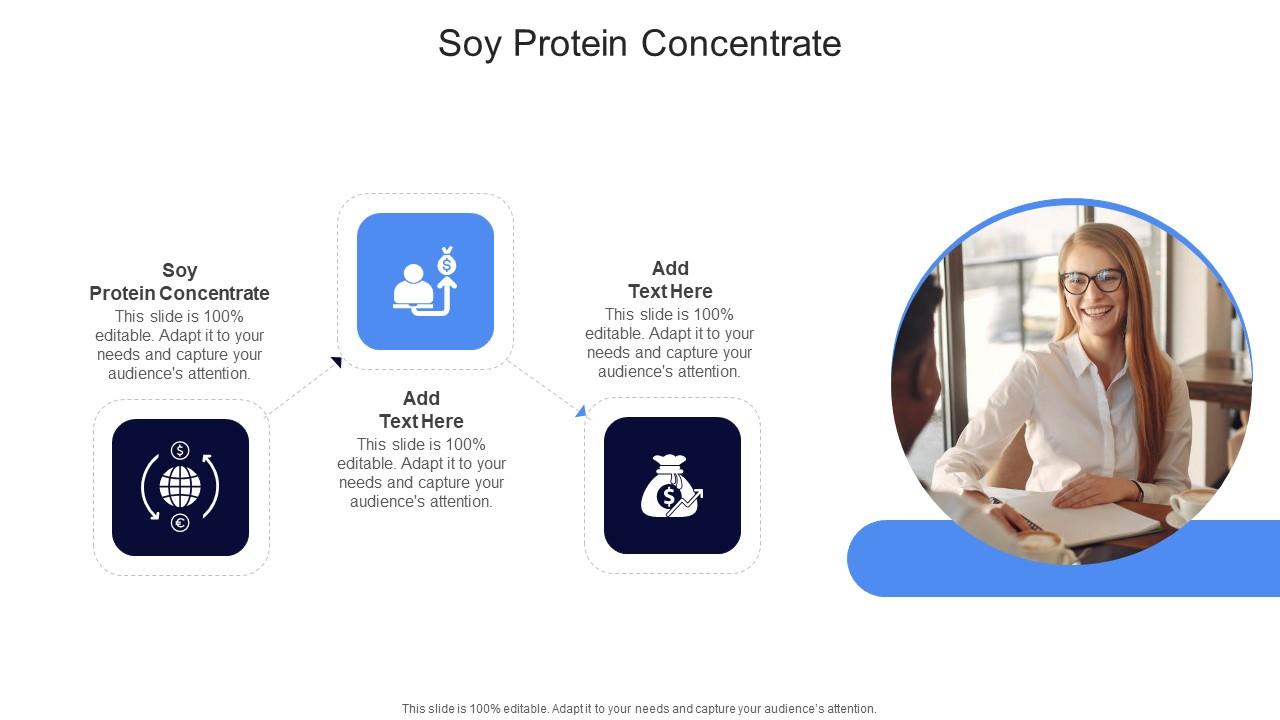 Soy Protein Concentrate

Soy Protein Concentrate
This slide is 100% editable. Adapt it to your needs and capture your audience's attention.

Add Text Here
This slide is 100% editable. Adapt it to your needs and capture your audience's attention.

Add Text Here
This slide is 100% editable. Adapt it to your needs and capture your audience's attention.

This slide is 100% editable. Adapt it to your needs and capture your audience's attention.